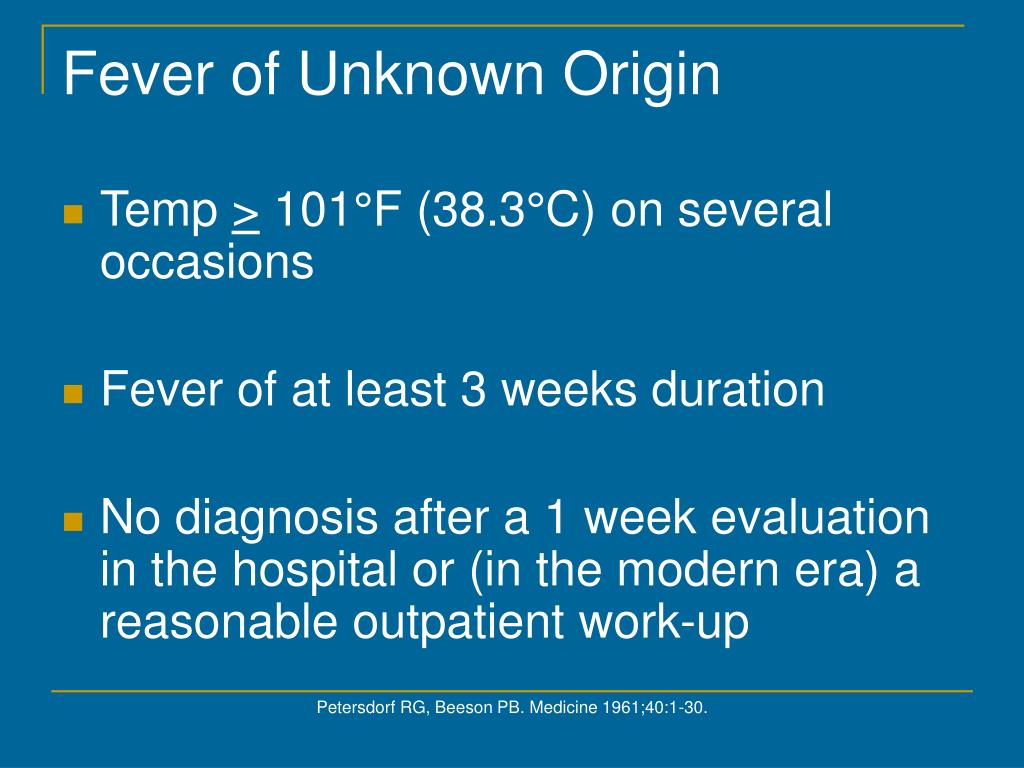 Fever of Unknown Origin

Temp $\geq$ 101°F (38.3°C) on several occasions

Fever of at least 3 weeks duration

No diagnosis after a 1 week evaluation in the hospital or (in the modern era) a reasonable outpatient work-up

Petersdorf RG, Beeson PB. Medicine 1961;40:1-30.